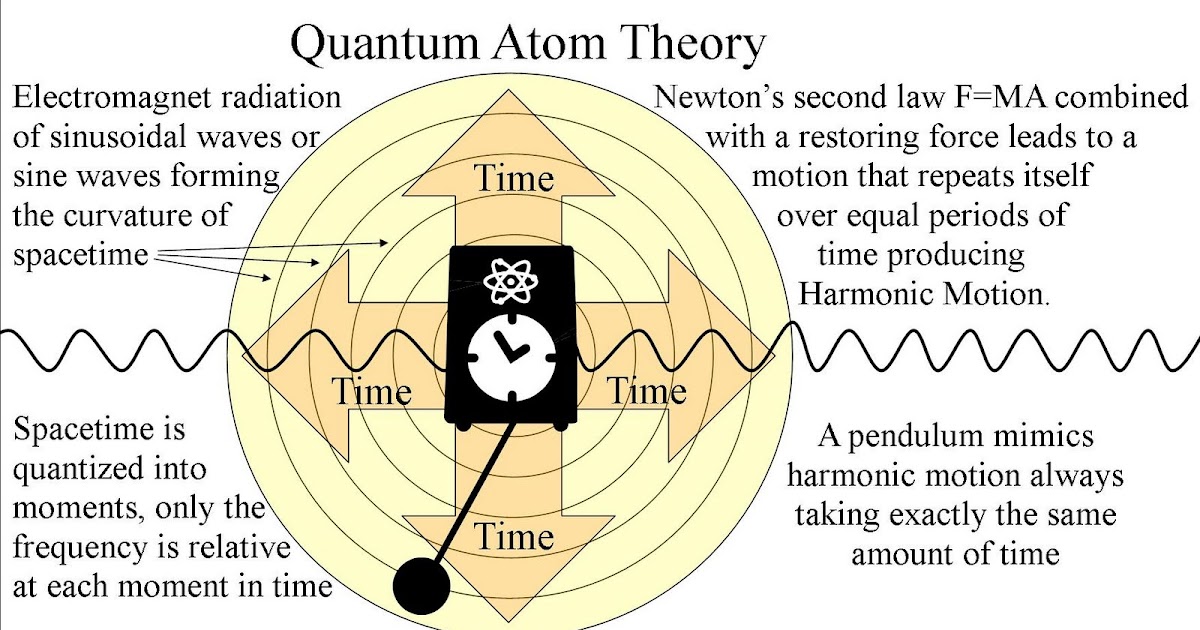 Quantum Atom Theory

Electromagnet radiation of sinusoidal waves or sine waves forming the curvature of spacetime

Newton's second law F=MA combined with a restoring force leads to a motion that repeats itself over equal periods of time producing Harmonic Motion.

Time

Time

Time

Time

Spacetime is quantized into moments, only the frequency is relative at each moment in time

A pendulum mimics harmonic motion always taking exactly the same amount of time